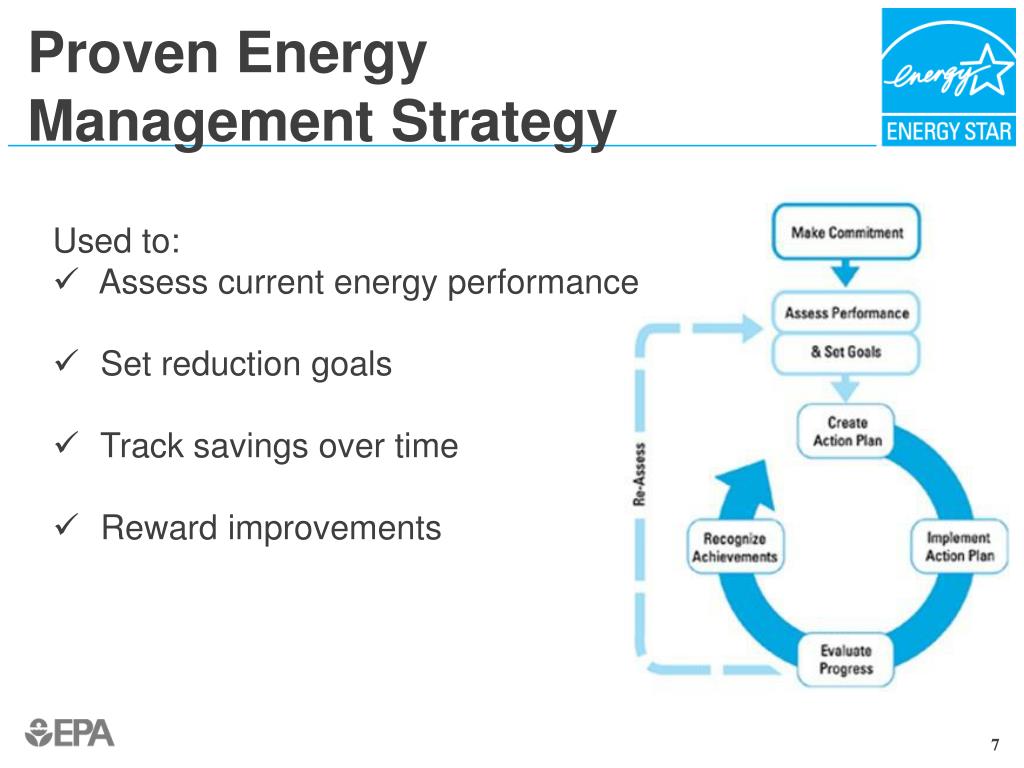 Proven Energy Management Strategy

energy
ENERGY STAR

Used to:
✓ Assess current energy performance

✓ Set reduction goals

✓ Track savings over time

✓ Reward improvements

Make Commitment
Assess Performance
& Set Goals
Create Action Plan
Implement Action Plan
Evaluate Progress
Recognize Achievements
Re-Assess

EPA

7